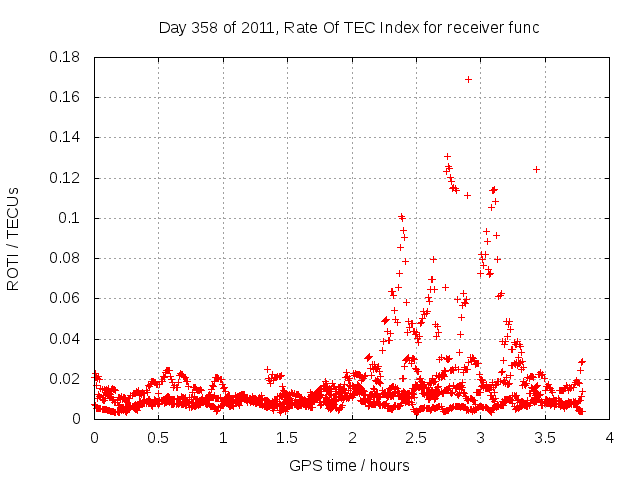 Day 358 of 2011, Rate Of TEC Index for receiver func

ROTI / TECUs

0.18
0.16
0.14
0.12
0.1
0.08
0.06
0.04
0.02
0

0
0.5
1
1.5
2
2.5
3
3.5
4

GPS time / hours